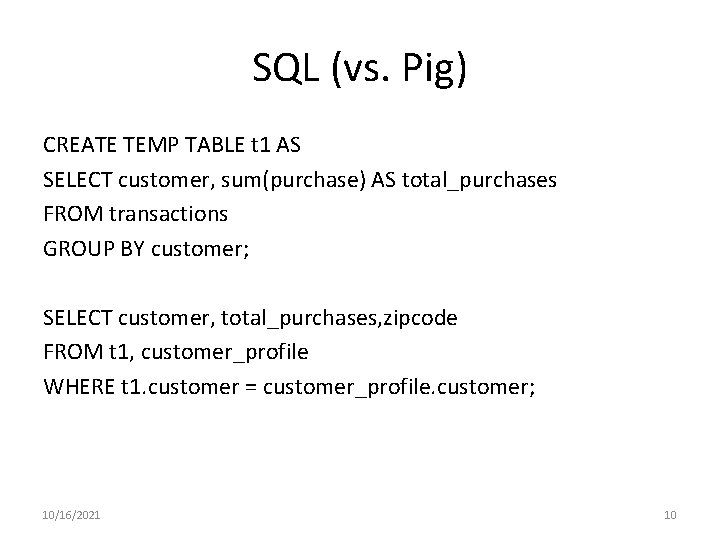 SQL (vs. Pig)

CREATE TEMP TABLE t1 AS
SELECT customer, sum(purchase) AS total_purchases
FROM transactions
GROUP BY customer;

SELECT customer, total_purchases,zipcode
FROM t1, customer_profile
WHERE t1.customer = customer_profile.customer;

10/16/2021

10